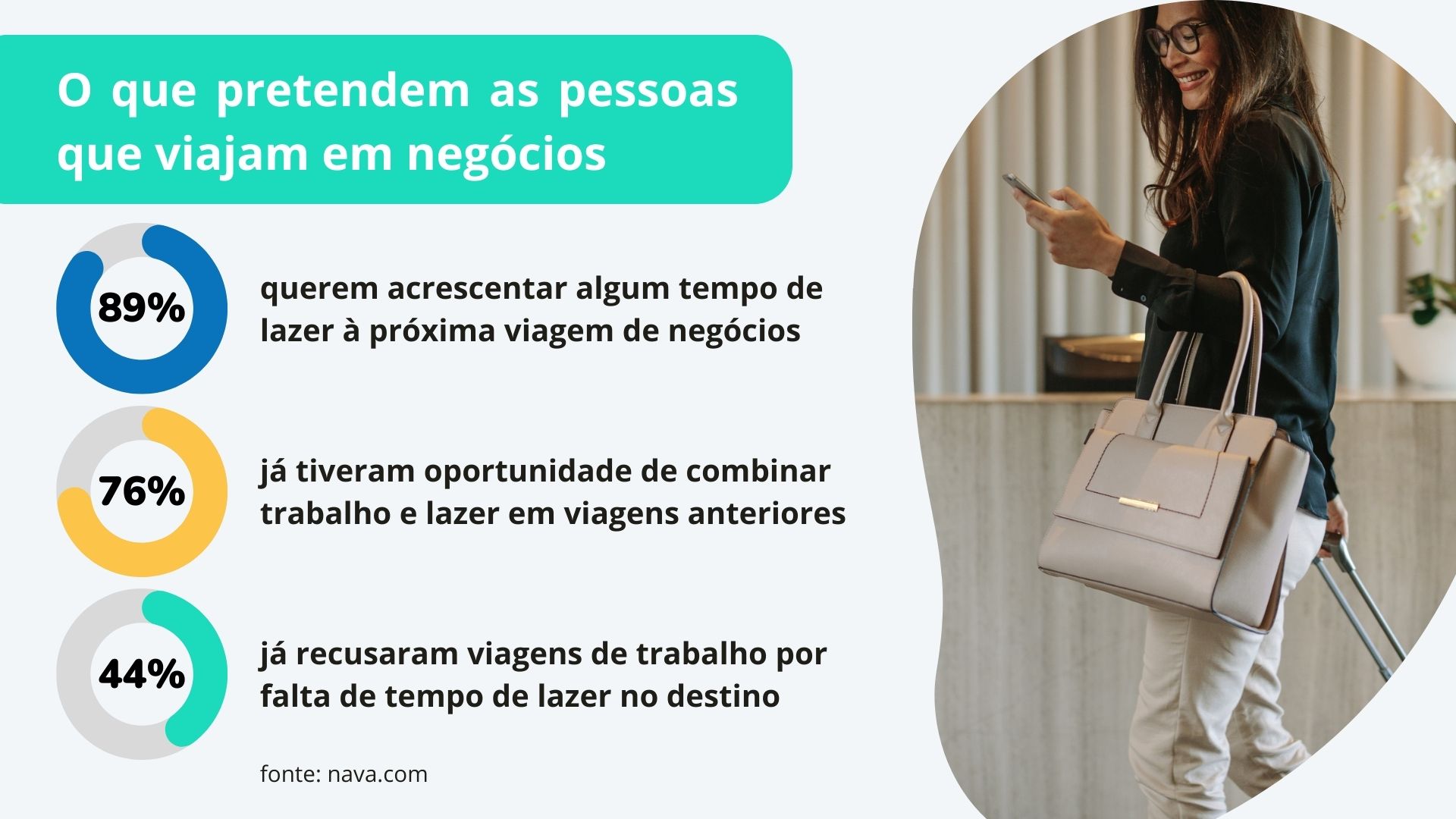 O que pretendem as pessoas que viajam em negócios

89%

querem acrescentar algum tempo de lazer à próxima viagem de negócios

76%

já tiveram oportunidade de combinar trabalho e lazer em viagens anteriores

44%

já recusaram viagens de trabalho por falta de tempo de lazer no destino

fonte: nava.com